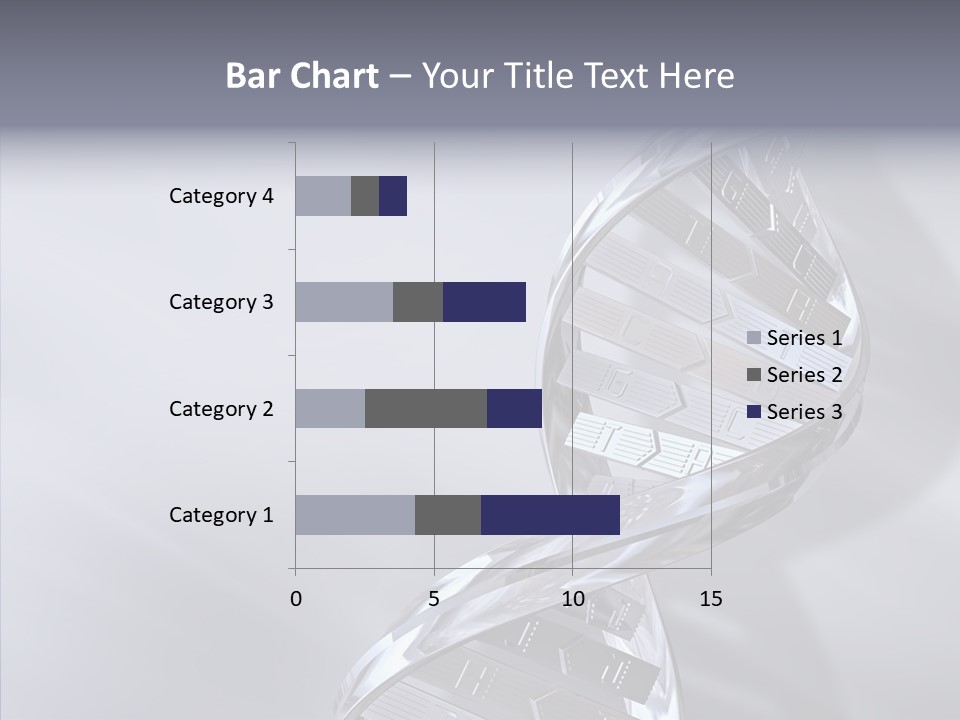 Bar Chart – Your Title Text Here

Category 4
Category 3
Category 2
Category 1

0
5
10
15

Series 1
Series 2
Series 3